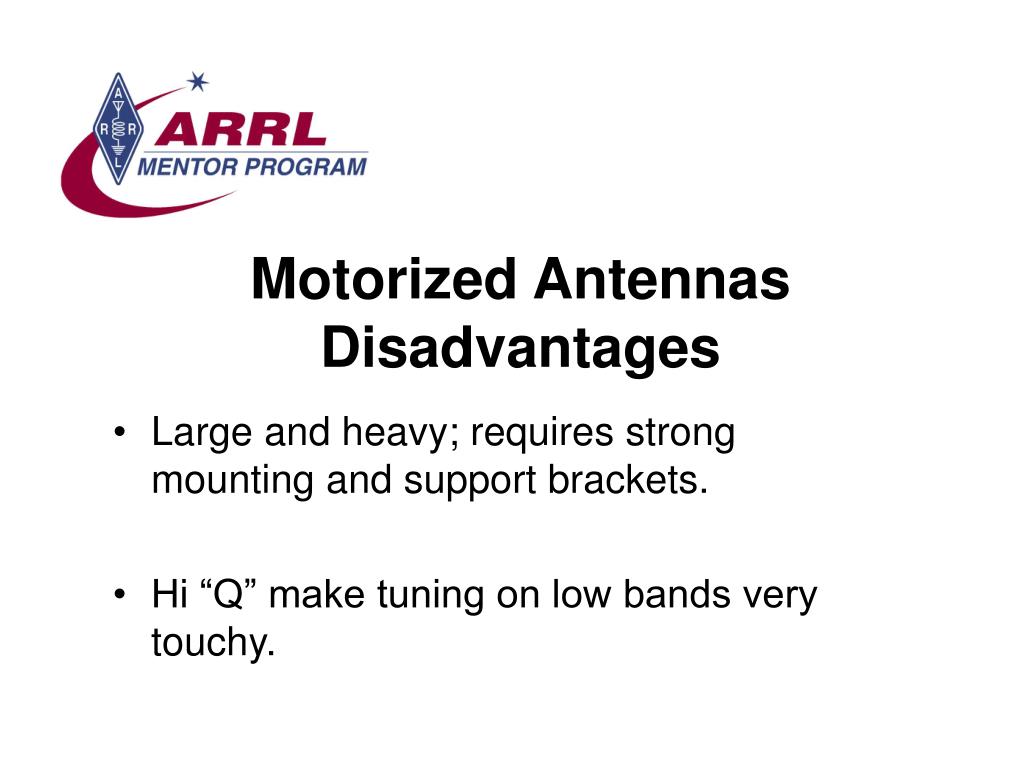 A
R R
L

ARRL
MENTOR PROGRAM

Motorized Antennas Disadvantages

• Large and heavy; requires strong mounting and support brackets.

• Hi “Q” make tuning on low bands very touchy.